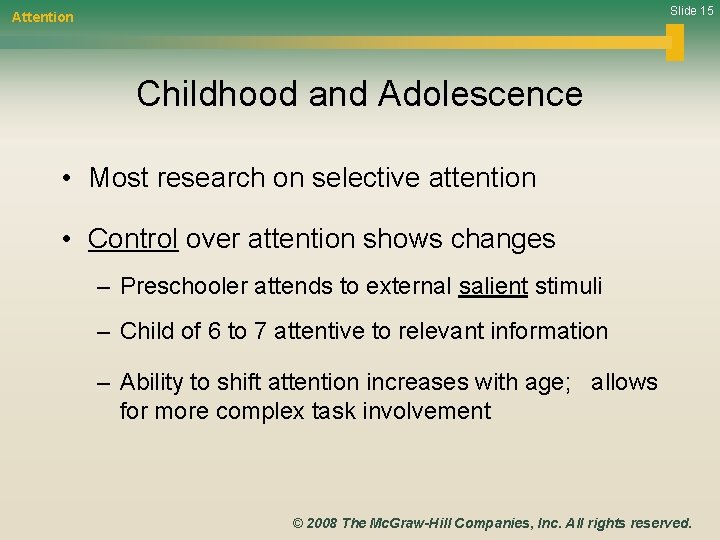 Attention

Slide 15

Childhood and Adolescence

• Most research on selective attention

• Control over attention shows changes

– Preschooler attends to external salient stimuli

– Child of 6 to 7 attentive to relevant information

– Ability to shift attention increases with age; allows for more complex task involvement

© 2008 The McGraw-Hill Companies, Inc. All rights reserved.